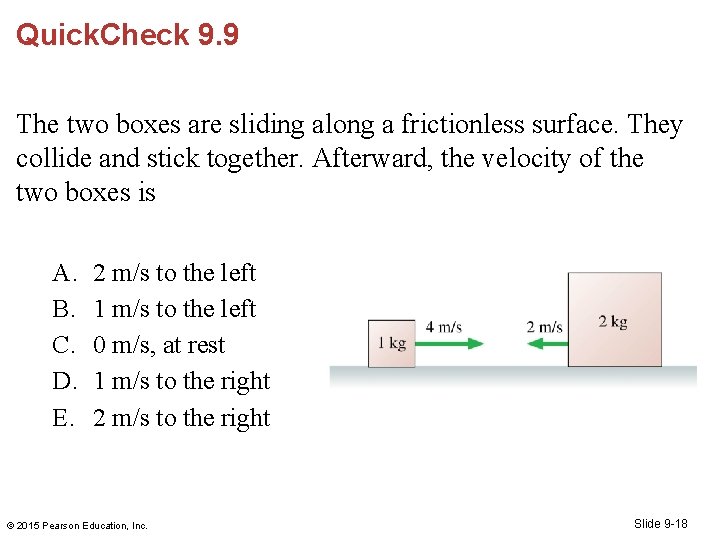 QuickCheck 9.9

The two boxes are sliding along a frictionless surface. They collide and stick together. Afterward, the velocity of the two boxes is

A. 2 m/s to the left
B. 1 m/s to the left
C. 0 m/s, at rest
D. 1 m/s to the right
E. 2 m/s to the right

1 kg
4 m/s
2 m/s
2 kg

© 2015 Pearson Education, Inc.

Slide 9-18